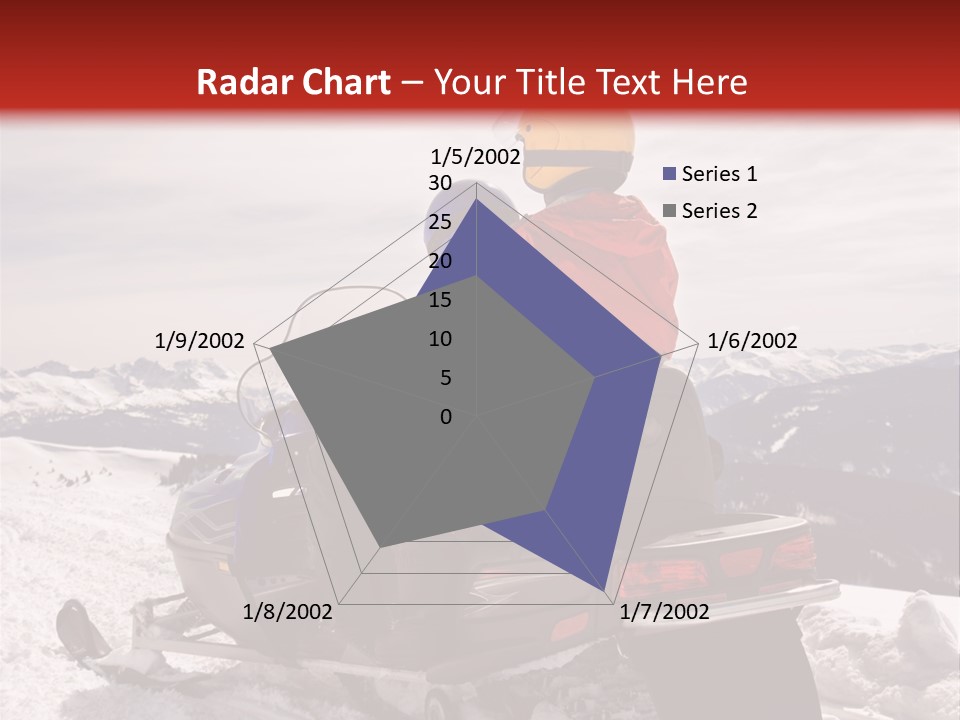 Radar Chart – Your Title Text Here

1/5/2002
30
25
20
15
10
5
0
1/6/2002
1/7/2002
1/8/2002
1/9/2002

Series 1
Series 2